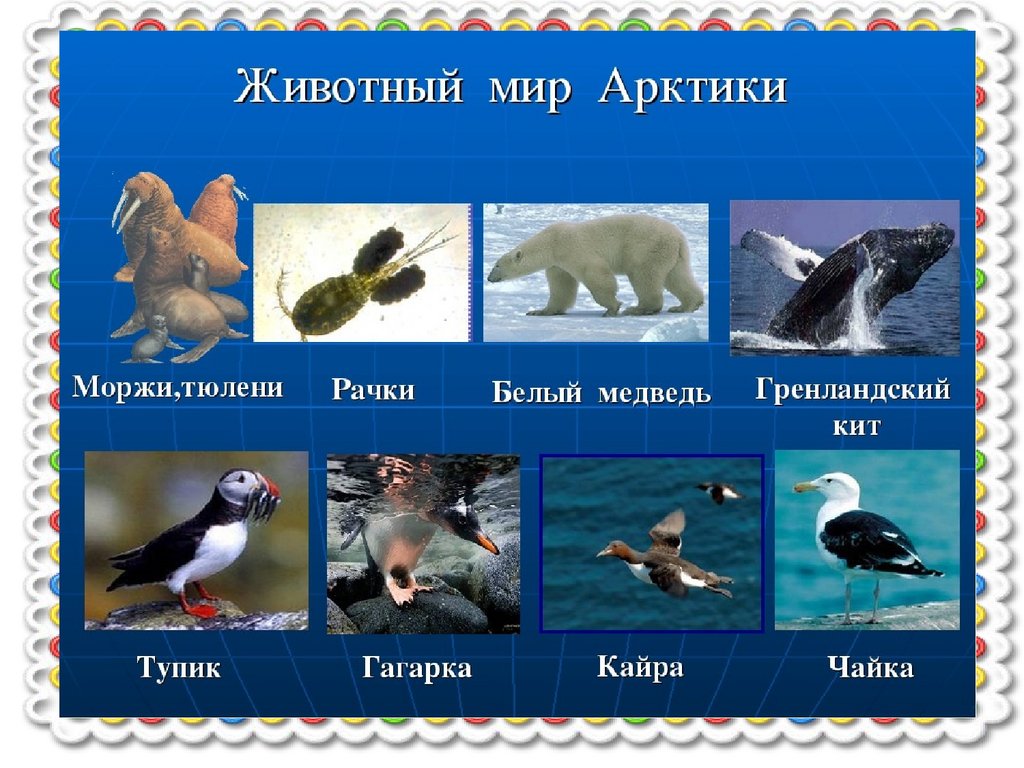 Животный мир Арктики

Моржи,тюлени

Рачки

Белый медведь

Гренландский кит

Тупик

Гагарка

Кайра

Чайка